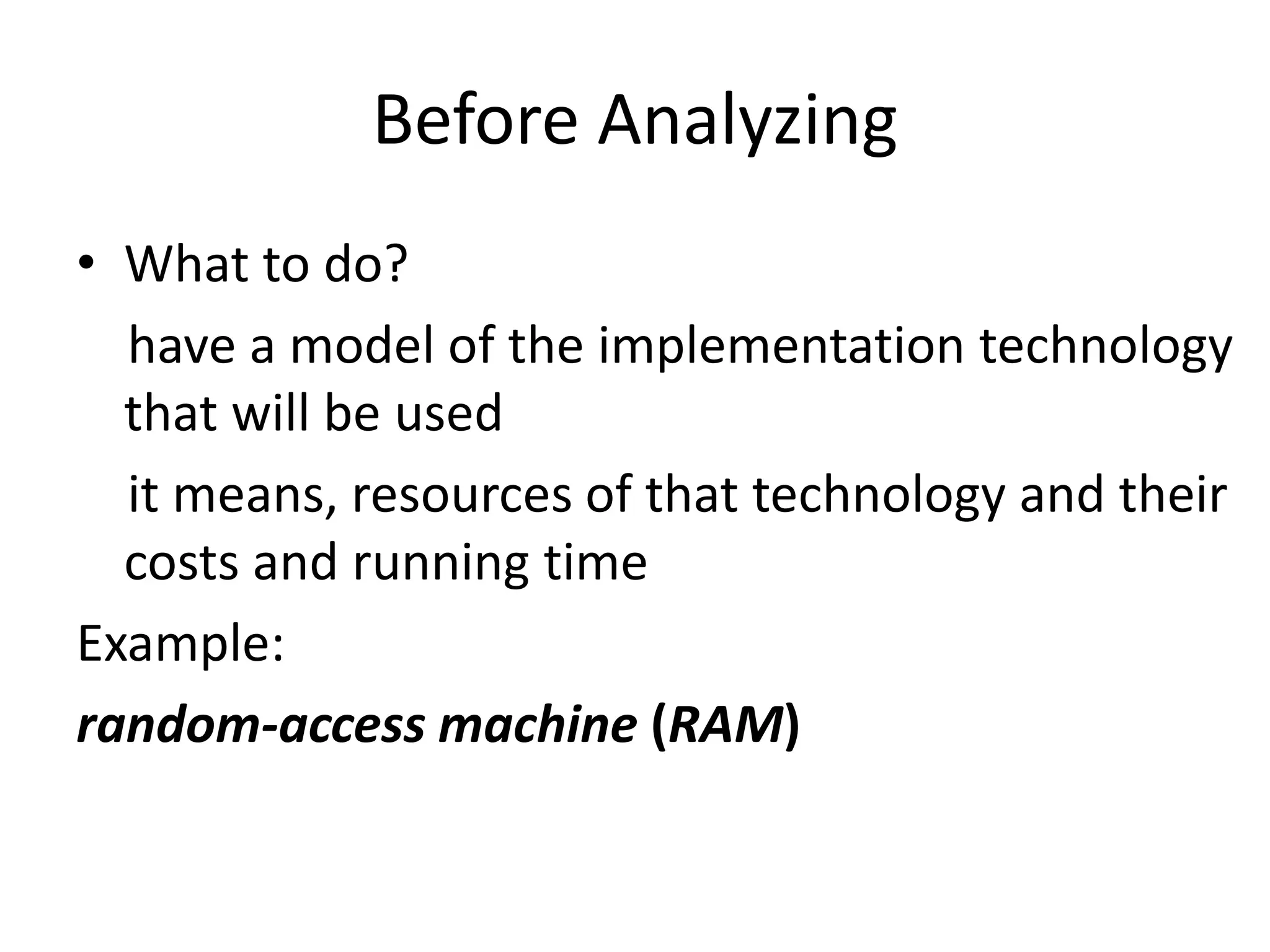 Before Analyzing

• What to do?

have a model of the implementation technology that will be used

it means, resources of that technology and their costs and running time

Example:

random-access machine (RAM)